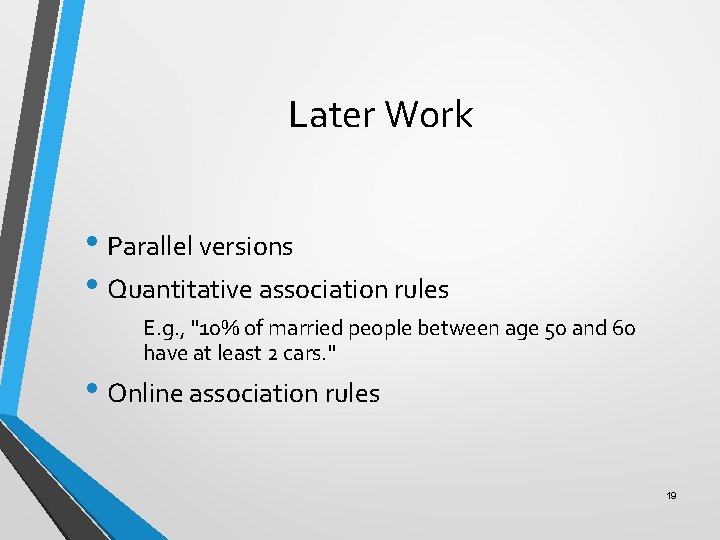 Later Work

• Parallel versions
• Quantitative association rules

E.g., "10% of married people between age 50 and 60 have at least 2 cars."

• Online association rules

19